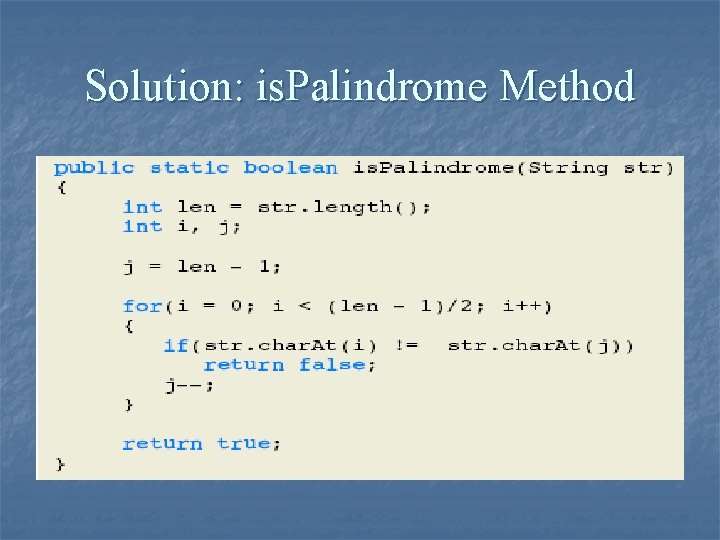 Solution: isPalindrome Method

public static boolean isPalindrome(String str)
{
	int len = str.length();
	int i, j;

	j = len - 1;

	for(i = 0; i < (len - 1)/2; i++)
	{
		if(str.charAt(i) != str.charAt(j))
			return false;
		j--;
	}

	return true;
}